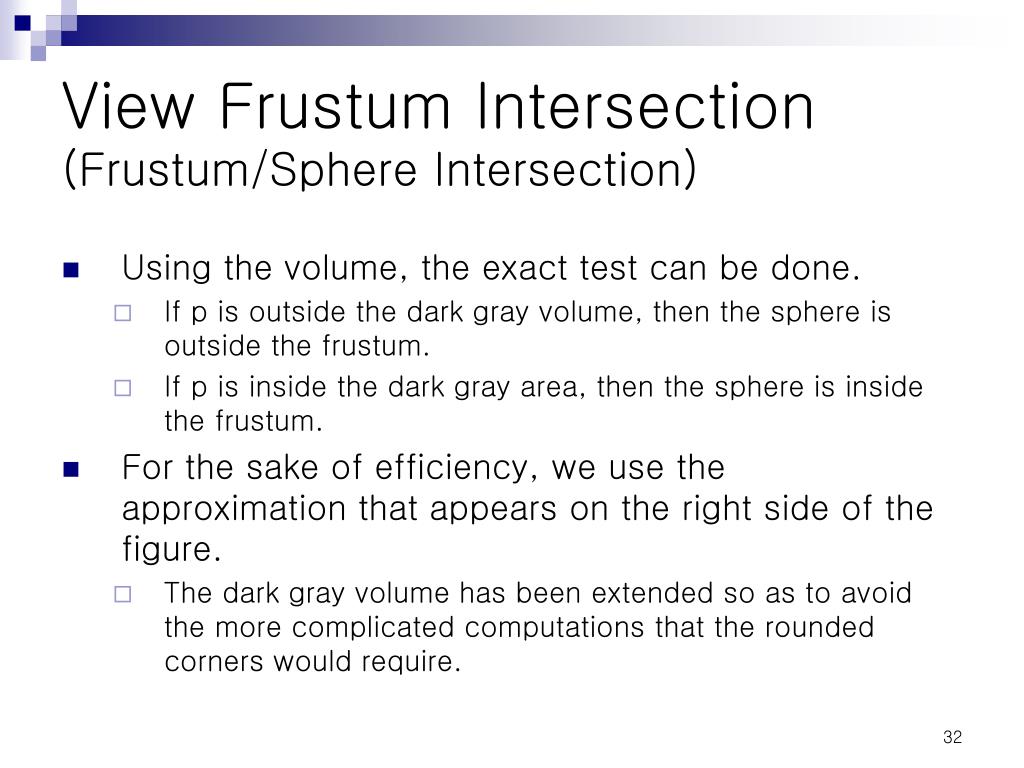 View Frustum Intersection
(Frustum/Sphere Intersection)

Using the volume, the exact test can be done.

If p is outside the dark gray volume, then the sphere is outside the frustum.

If p is inside the dark gray area, then the sphere is inside the frustum.

For the sake of efficiency, we use the approximation that appears on the right side of the figure.

The dark gray volume has been extended so as to avoid the more complicated computations that the rounded corners would require.

32